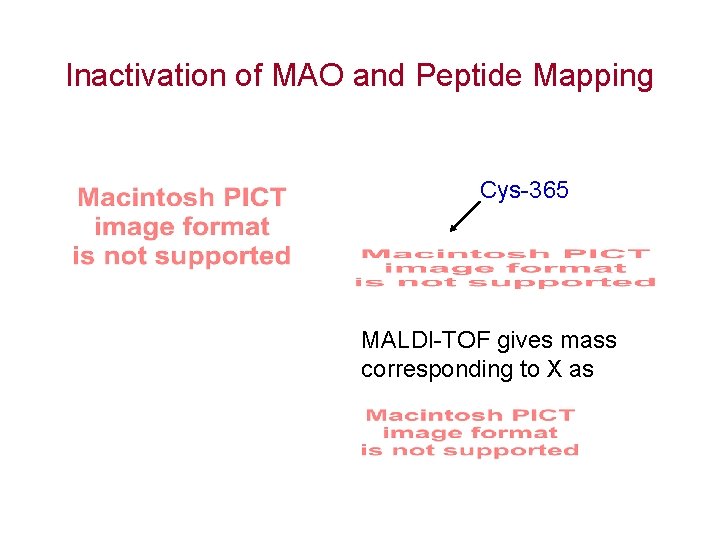 Inactivation of MAO and Peptide Mapping

Macintosh PICT
image format
is not supported

Cys-365

Macintosh PICT
image format
is not supported

MALDI-TOF gives mass corresponding to X as

Macintosh PICT
image format
is not supported